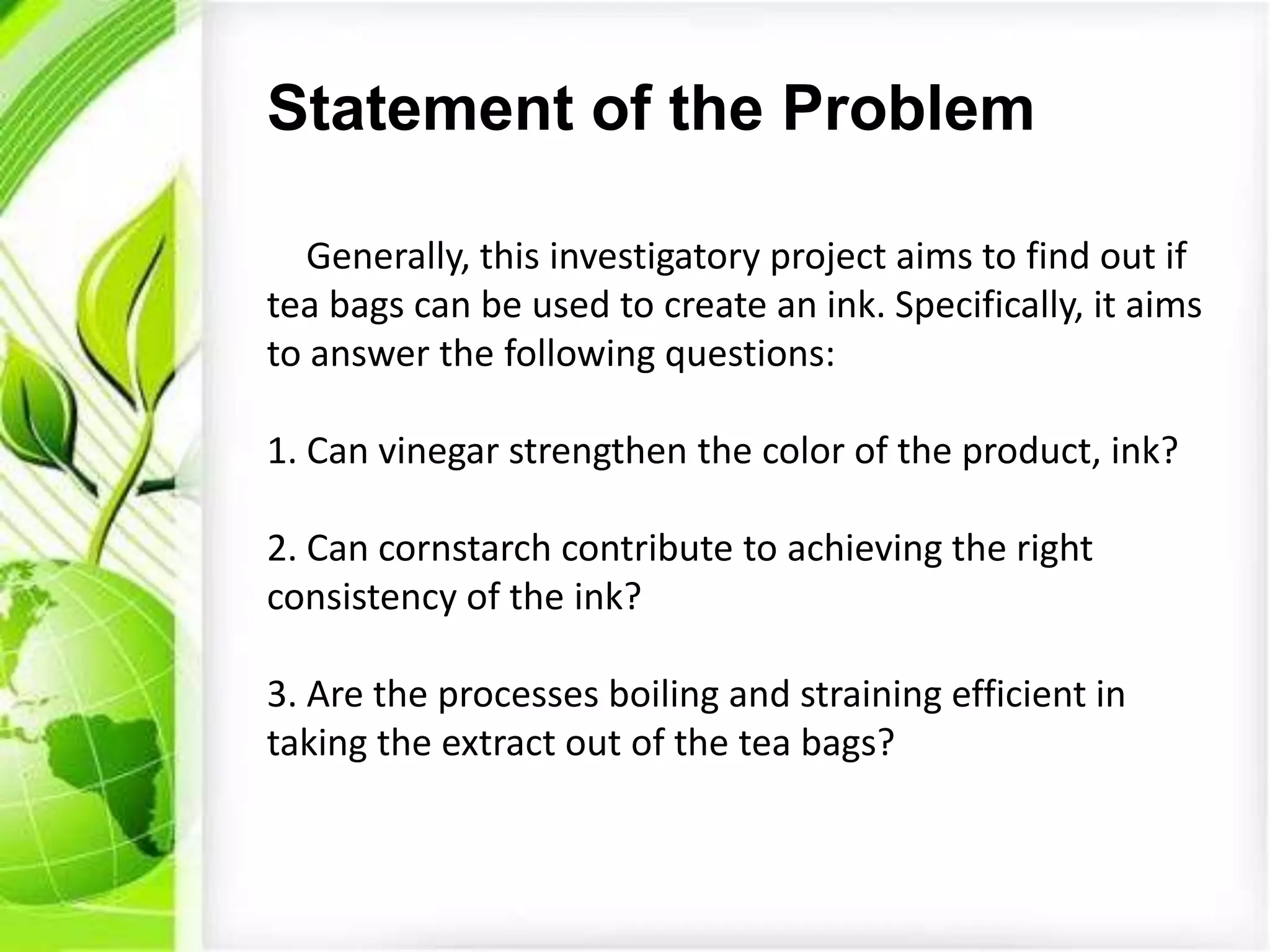 Statement of the Problem

Generally, this investigatory project aims to find out if tea bags can be used to create an ink. Specifically, it aims to answer the following questions:

1. Can vinegar strengthen the color of the product, ink?

2. Can cornstarch contribute to achieving the right consistency of the ink?

3. Are the processes boiling and straining efficient in taking the extract out of the tea bags?